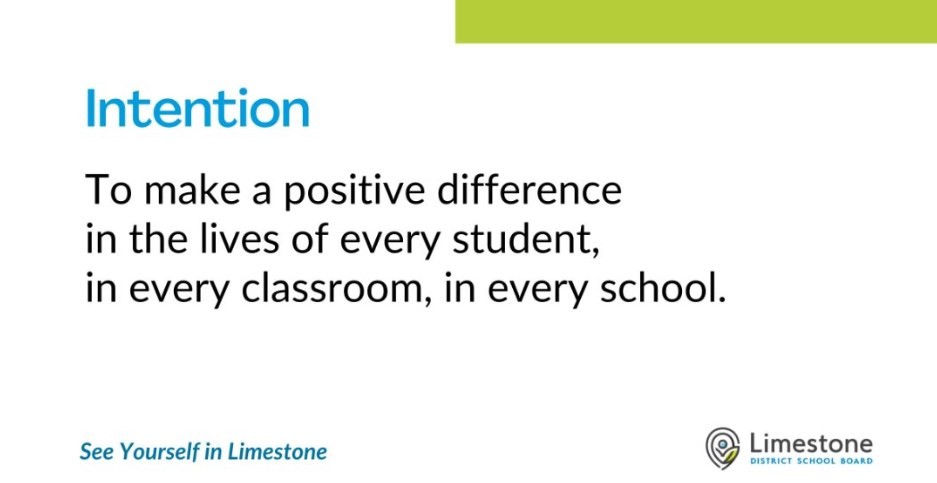 Intention

To make a positive difference in the lives of every student, in every classroom, in every school.

See Yourself in Limestone

Limestone
DISTRICT SCHOOL BOARD